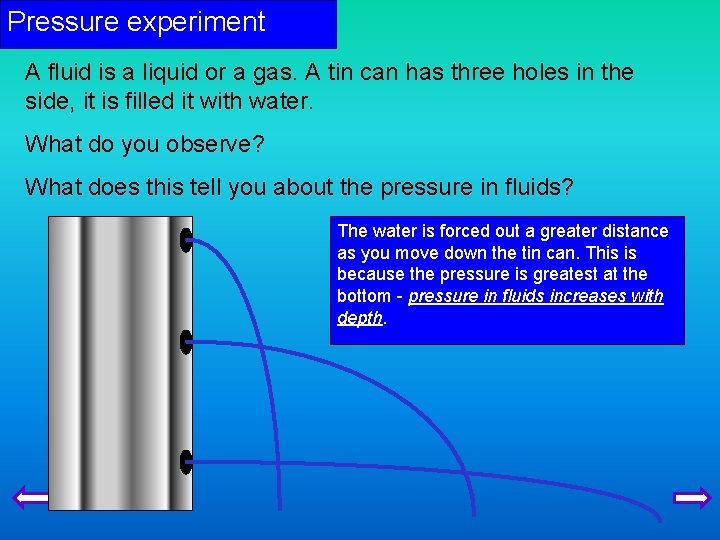 Pressure experiment

A fluid is a liquid or a gas. A tin can has three holes in the side, it is filled it with water.

What do you observe?

What does this tell you about the pressure in fluids?

The water is forced out a greater distance as you move down the tin can. This is because the pressure is greatest at the bottom - pressure in fluids increases with depth.